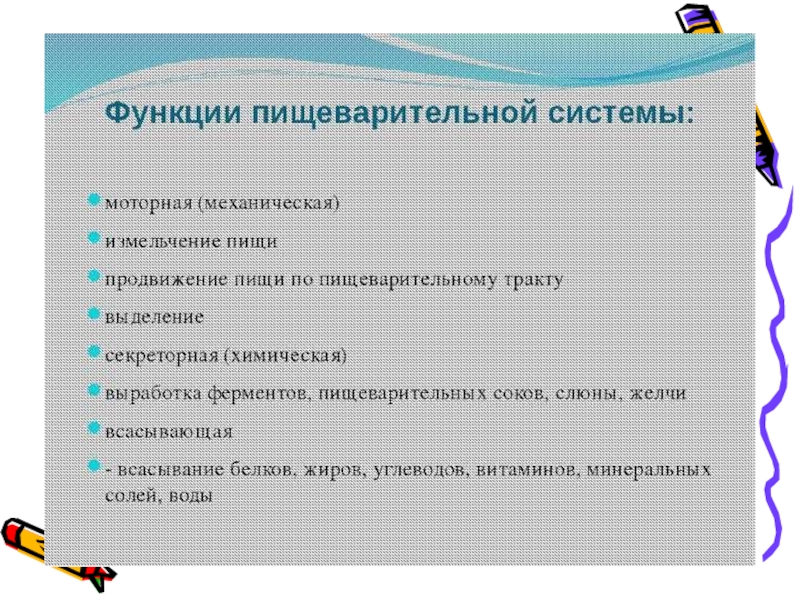 Функции пищеварительной системы:

моторная (механическая)

измельчение пищи

продвижение пищи по пищеварительному тракту

выделение

секреторная (химическая)

выработка ферментов, пищеварительных соков, слюны, желчи

всасывающая

- всасывание белков, жиров, углеводов, витаминов, минеральных солей, воды